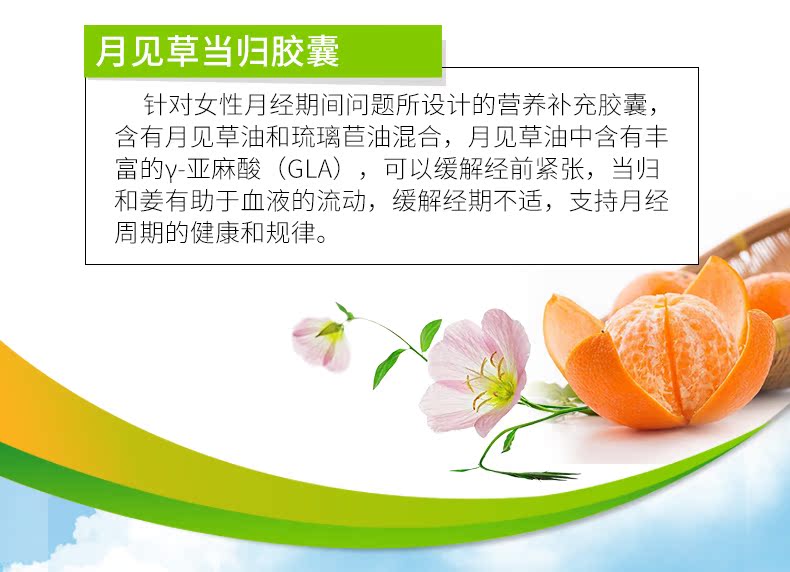 月见草当归胶囊

针对女性月经期间问题所设计的营养补充胶囊，含有月见草油和琉璃苣油混合，月见草油中含有丰富的γ-亚麻酸（GLA），可以缓解经前紧张，当归和姜有助于血液的流动，缓解经期不适，支持月经周期的健康和规律。